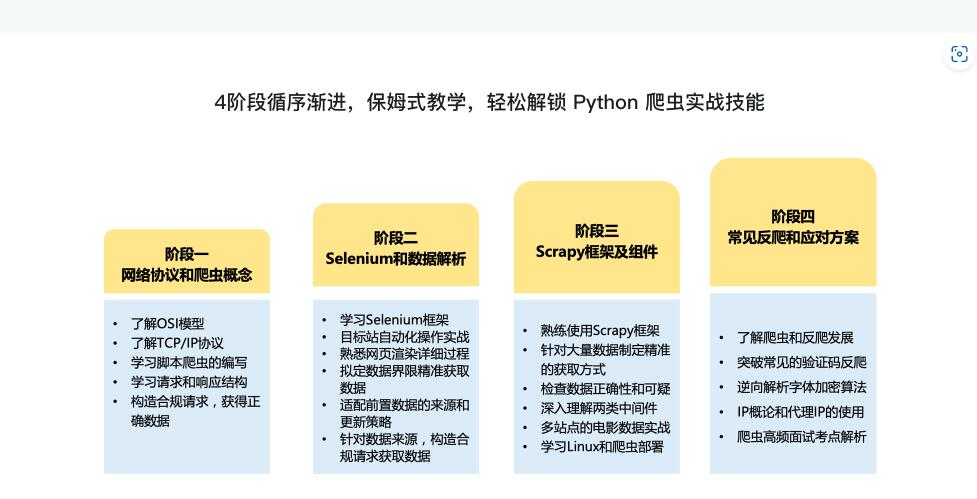 4阶段循序渐进，保姆式教学，轻松解锁 Python 爬虫实战技能

阶段一
网络协议和爬虫概念

• 了解OSI模型
• 了解TCP/IP协议
• 学习脚本爬虫的编写
• 学习请求和响应结构
• 构造合规请求，获得正确数据

阶段二
Selenium和数据解析

• 学习Selenium框架
• 目标站自动化操作实战
• 熟悉网页渲染详细过程
• 拟定数据界限精准获取数据
• 适配前置数据的来源和更新策略
• 针对数据来源，构造合规请求获取数据

阶段三
Scrapy框架及组件

• 熟练使用Scrapy框架
• 针对大量数据制定精准的获取方式
• 检查数据正确性和可疑
• 深入理解两类中间件
• 多站点的电影数据实战
• 学习Linux和爬虫部署

阶段四
常见反爬和应对方案

• 了解爬虫和反爬发展
• 突破常见的验证码反爬
• 逆向解析字体加密算法
• IP概论和代理IP的使用
• 爬虫高频面试考点解析